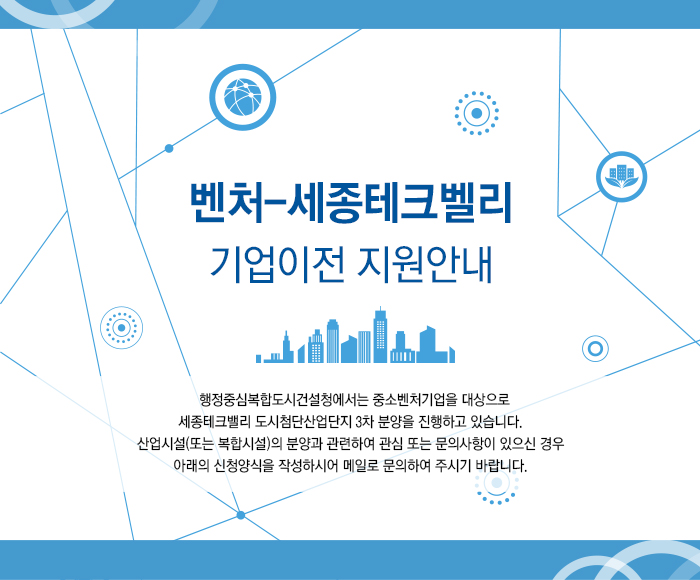 벤처-세종테크벨리
기업이전 지원안내

행정중심복합도시건설청에서는 중소벤처기업을 대상으로 세종테크밸리 도시첨단산업단지 3차 분양을 진행하고 있습니다. 산업시설(또는 복합시설)의 분양과 관련하여 관심 또는 문의사항이 있으신 경우 아래의 신청양식을 작성하시어 메일로 문의하여 주시기 바랍니다.